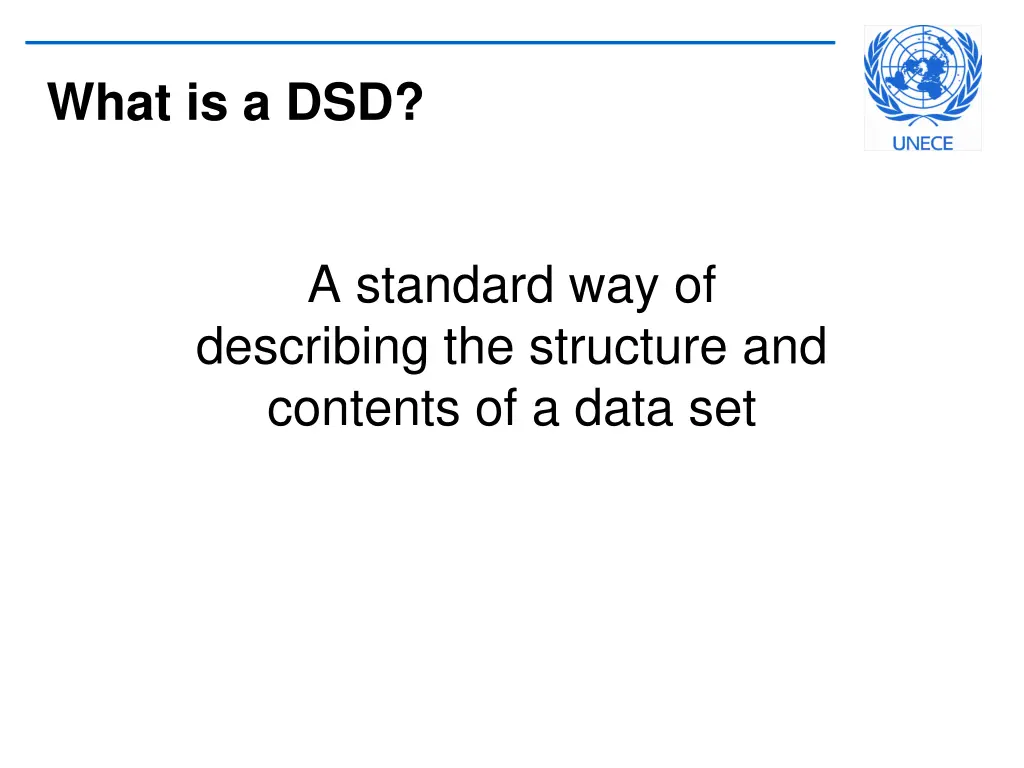 What is a DSD?

UNECE

A standard way of describing the structure and contents of a data set